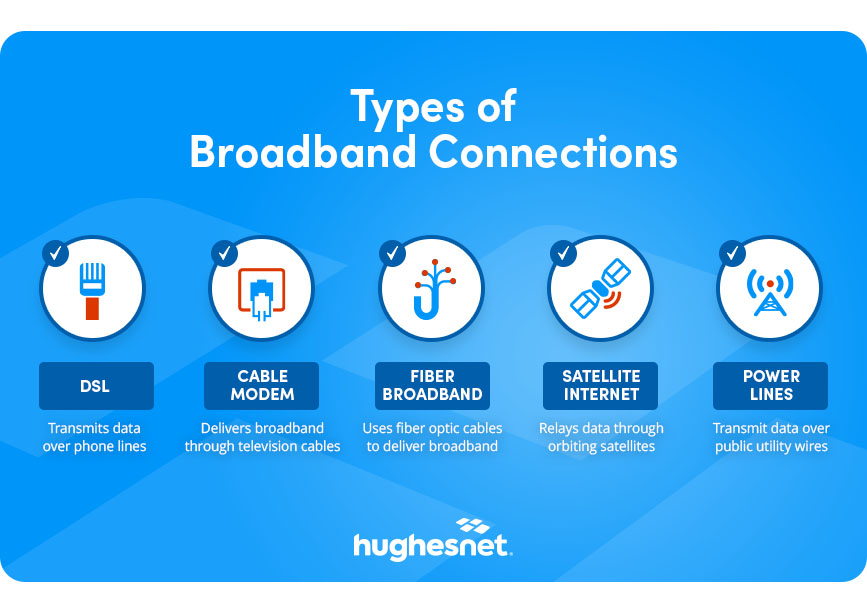 Types of Broadband Connections

DSL

Transmits data over phone lines

CABLE MODEM

Delivers broadband through television cables

FIBER BROADBAND

Uses fiber optic cables to deliver broadband

SATELLITE INTERNET

Relays data through orbiting satellites

POWER LINES

Transmit data over public utility wires

hughesnet.